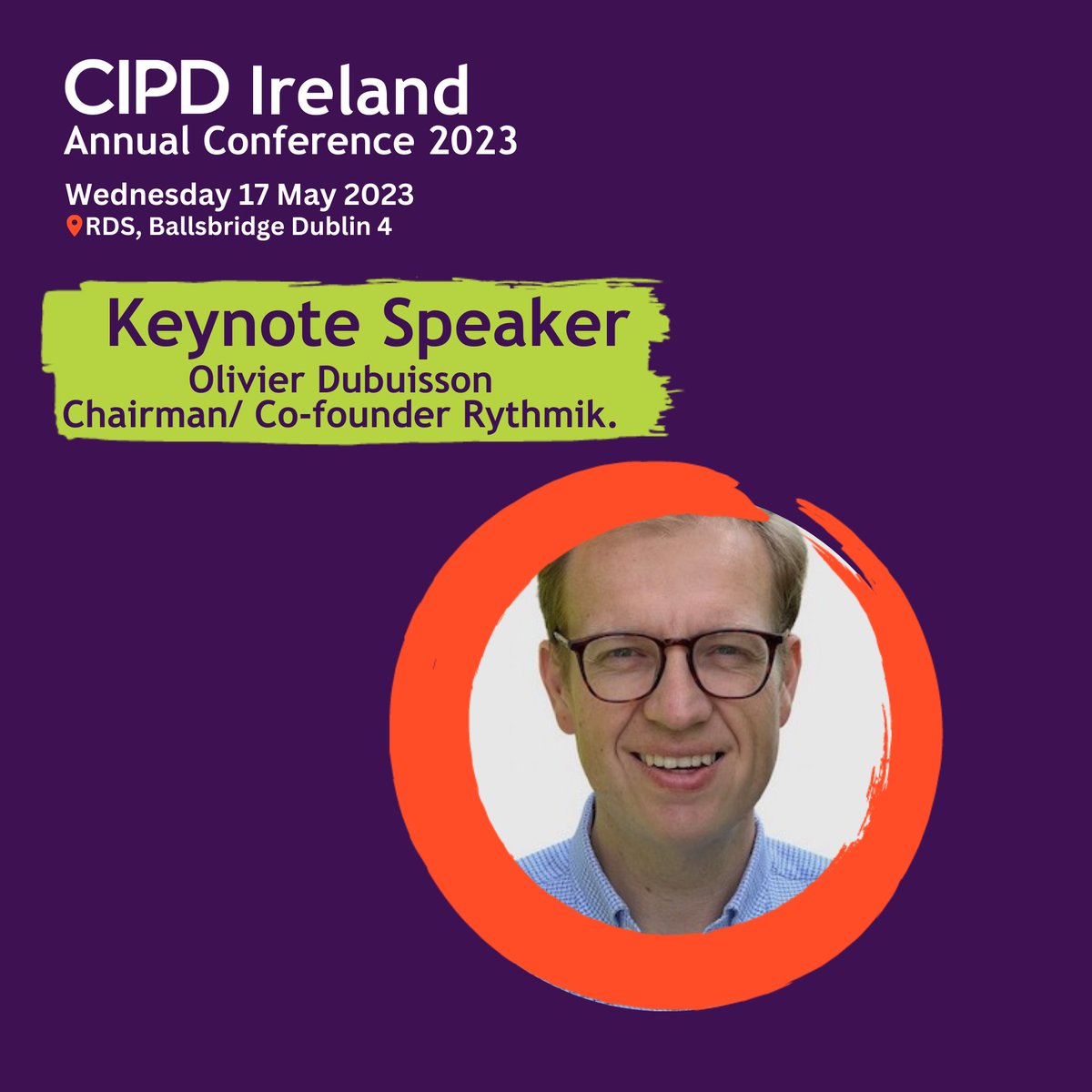 CIPD Ireland
Annual Conference 2023

Wednesday 17 May 2023
RDS, Ballsbridge Dublin 4

Keynote Speaker
Olivier Dubuisson
Chairman/ Co-founder Rythmik.